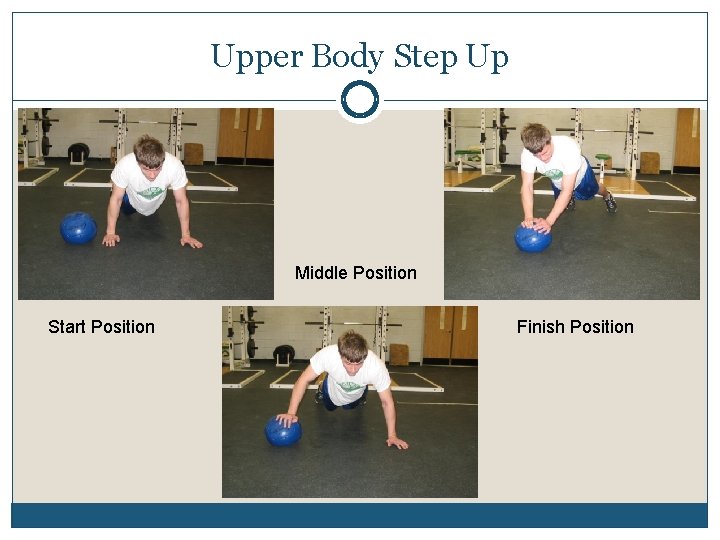 Upper Body Step Up

Middle Position

Start Position

Finish Position